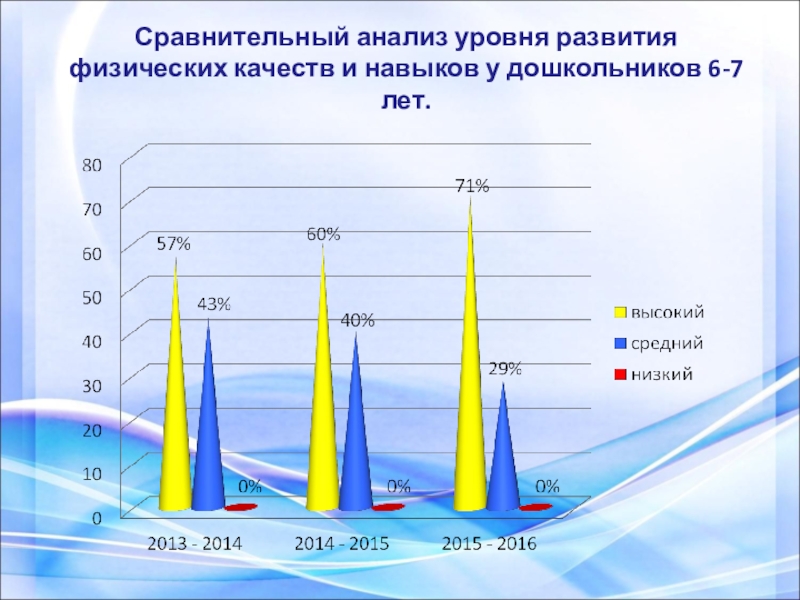 Сравнительный анализ уровня развития физических качеств и навыков у дошкольников 6-7 лет.

80
70
60
50
40
30
20
10
0

57%
43%
0%
60%
40%
0%
71%
29%
0%

2013 - 2014
2014 - 2015
2015 - 2016

высокий
средний
низкий